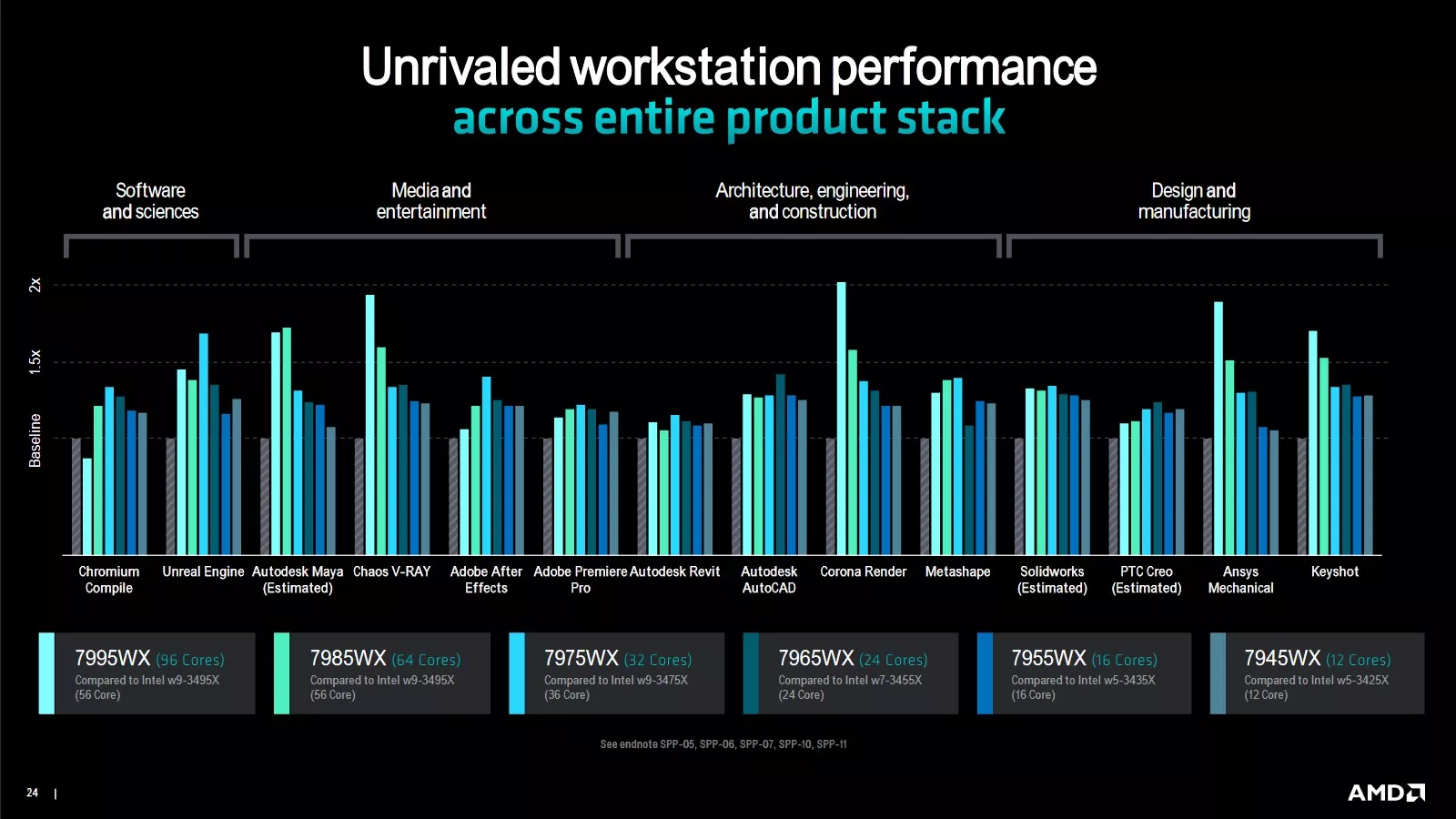 Unrivaled workstation performance
across entire product stack

Software and sciences

Media and entertainment

Architecture, engineering, and construction

Design and manufacturing

2x

1.5x

Baseline

Chromium Compile

Unreal Engine

Autodesk Maya (Estimated)

Chaos V-RAY

Adobe After Effects

Adobe Premiere Pro

Autodesk Revit

Autodesk AutoCAD

Corona Render

Metashape

Solidworks (Estimated)

PTC Creo (Estimated)

Ansys Mechanical

Keyshot

7995WX (96 Cores)
Compared to Intel w9-3495X (56 Core)

7985WX (64 Cores)
Compared to Intel w9-3495X (56 Core)

7975WX (32 Cores)
Compared to Intel w9-3475X (36 Core)

7965WX (24 Cores)
Compared to Intel w7-3455X (24 Core)

7955WX (16 Cores)
Compared to Intel w5-3435X (16 Core)

7945WX (12 Cores)
Compared to Intel w5-3425X (12 Core)

See endnote SPP-05, SPP-06, SPP-07, SPP-10, SPP-11

24 |

AMD